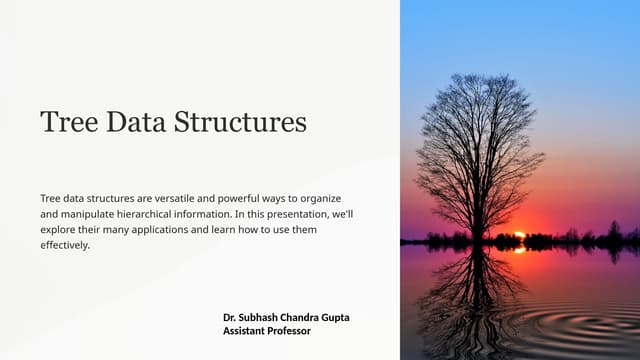 Tree Data Structures

Tree data structures are versatile and powerful ways to organize and manipulate hierarchical information. In this presentation, we'll explore their many applications and learn how to use them effectively.

Dr. Subhash Chandra Gupta
Assistant Professor